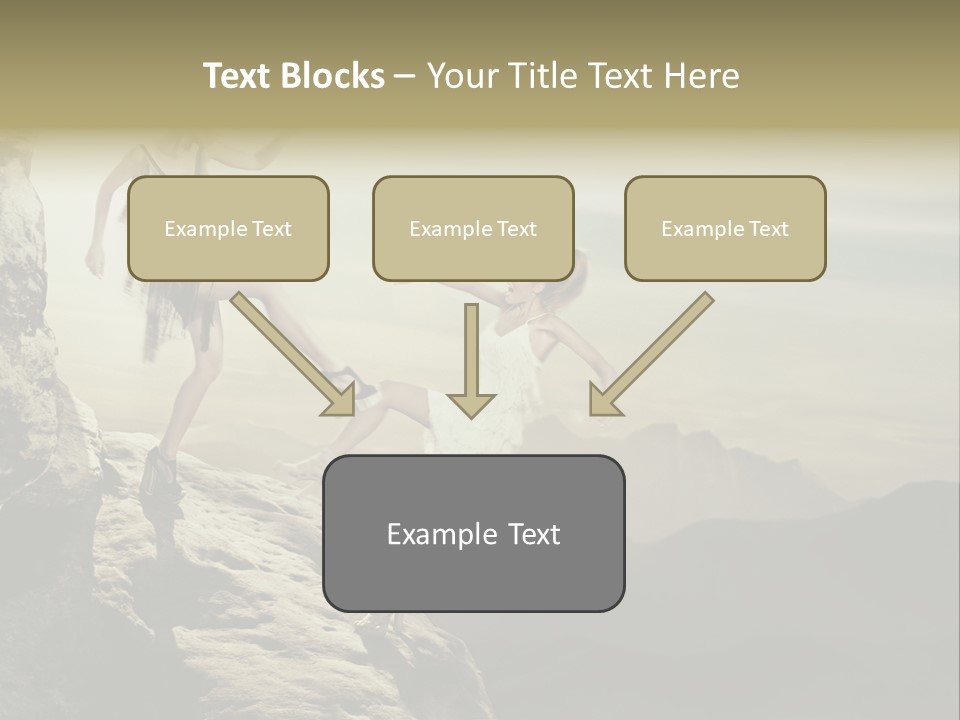 Text Blocks – Your Title Text Here

Example Text

Example Text

Example Text

Example Text